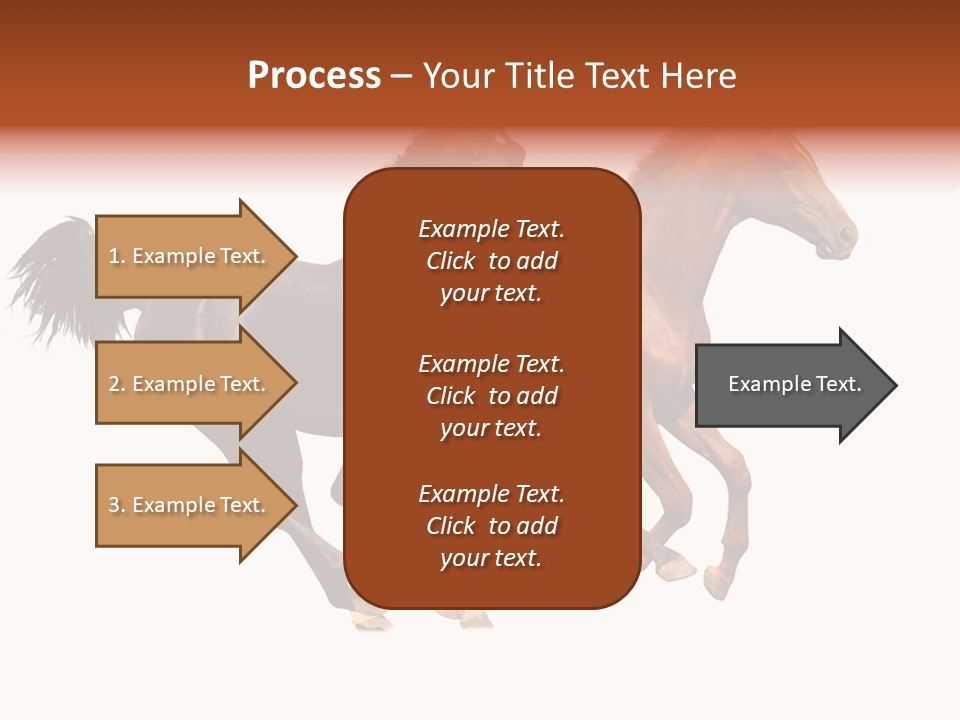 Process – Your Title Text Here

1. Example Text.

2. Example Text.

3. Example Text.

Example Text. Click to add your text.

Example Text. Click to add your text.

Example Text. Click to add your text.

Example Text.